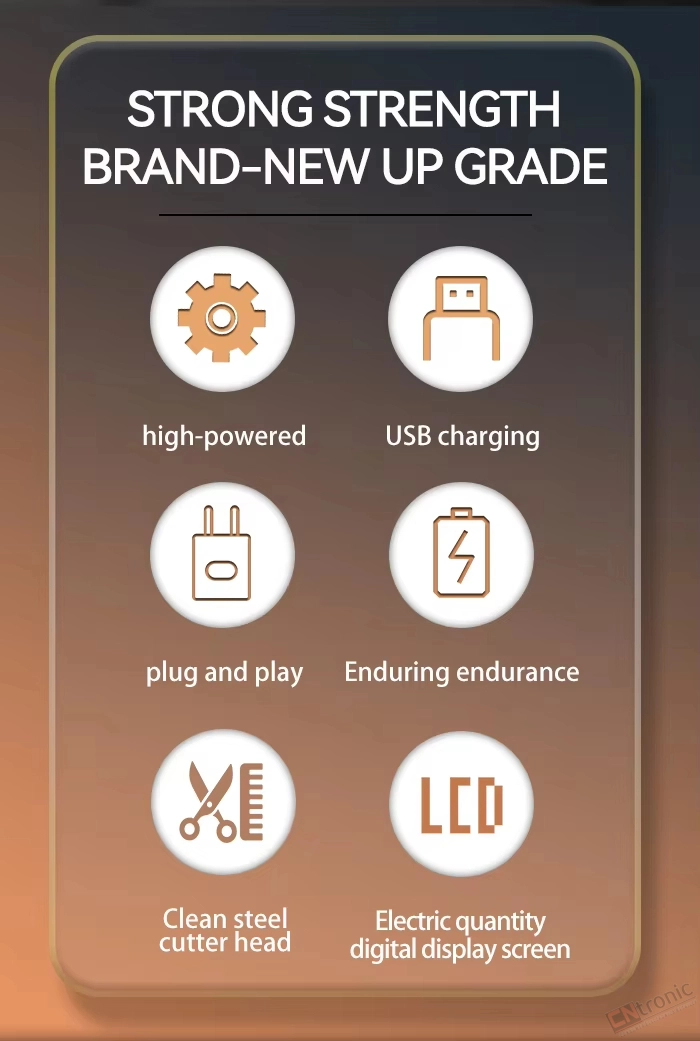 STRONG STRENGTH
BRAND-NEW UP GRADE

high-powered

USB charging

plug and play

Enduring endurance

Clean steel cutter head

LCD

Electric quantity digital display screen

CNtronic